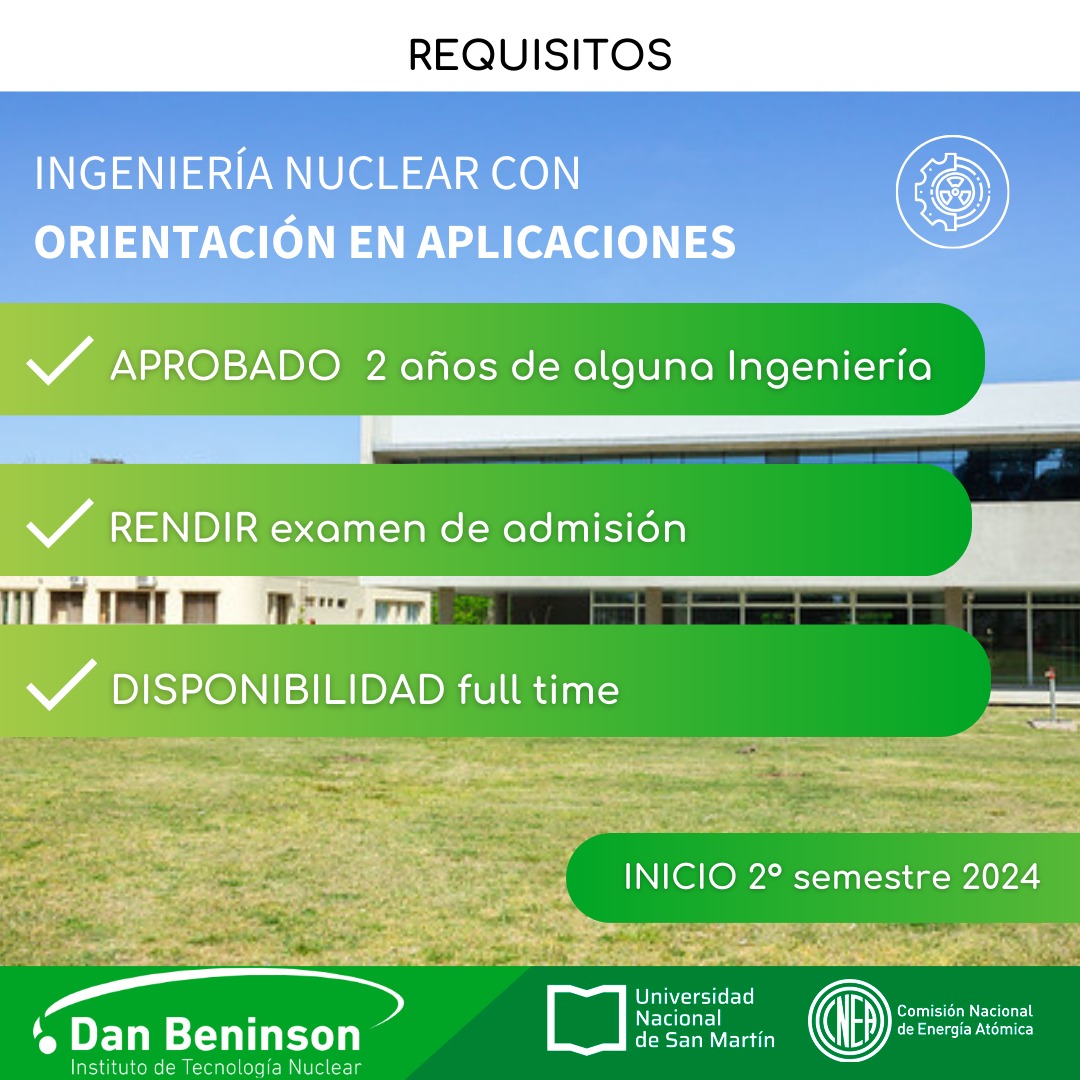 REQUISITOS

INGENIERÍA NUCLEAR CON
ORIENTACIÓN EN APLICACIONES

APROBADO 2 años de alguna Ingeniería

RENDIR examen de admisión

DISPONIBILIDAD full time

INICIO 2° semestre 2024

Dan Beninson
Instituto de Tecnología Nuclear

Universidad Nacional de San Martín

CNEA Comisión Nacional de Energía Atómica